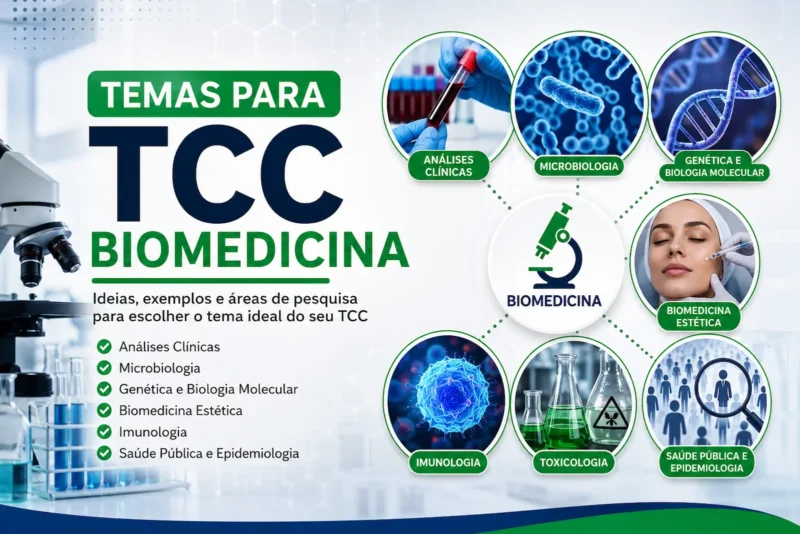 TEMAS PARA
TCC
BIOMEDICINA

Ideias, exemplos e áreas de pesquisa para escolher o tema ideal do seu TCC

Análises Clínicas
Microbiologia
Genética e Biologia Molecular
Biomedicina Estética
Imunologia
Saúde Pública e Epidemiologia

ANÁLISES CLÍNICAS
MICROBIOLOGIA
GENÉTICA E BIOLOGIA MOLECULAR
BIOMEDICINA
BIOMEDICINA ESTÉTICA
IMUNOLOGIA
TOXICOLOGIA
SAÚDE PÚBLICA E EPIDEMIOLOGIA